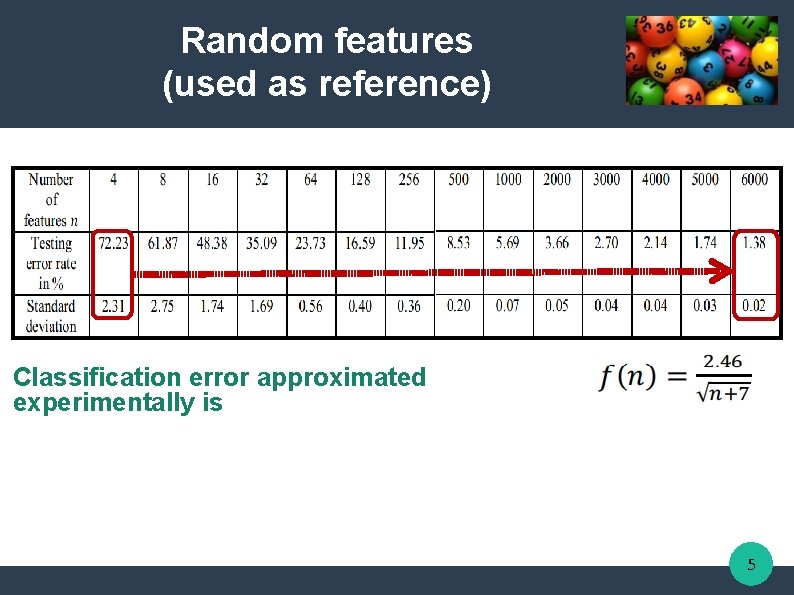 Random features
(used as reference)

| Number of features $n$ | 4 | 8 | 16 | 32 | 64 | 128 | 256 | 500 | 1000 | 2000 | 3000 | 4000 | 5000 | 6000 |
|---|---|---|---|---|---|---|---|---|---|---|---|---|---|---|
| Testing error rate in % | 72.23 | 61.87 | 48.38 | 35.09 | 23.73 | 16.59 | 11.95 | 8.53 | 5.69 | 3.66 | 2.70 | 2.14 | 1.74 | 1.38 |
| Standard deviation | 2.31 | 2.75 | 1.74 | 1.69 | 0.56 | 0.40 | 0.36 | 0.20 | 0.07 | 0.05 | 0.04 | 0.04 | 0.03 | 0.02 |

Classification error approximated experimentally is

$f(n) = \frac{2.46}{\sqrt{n+7}}$

5